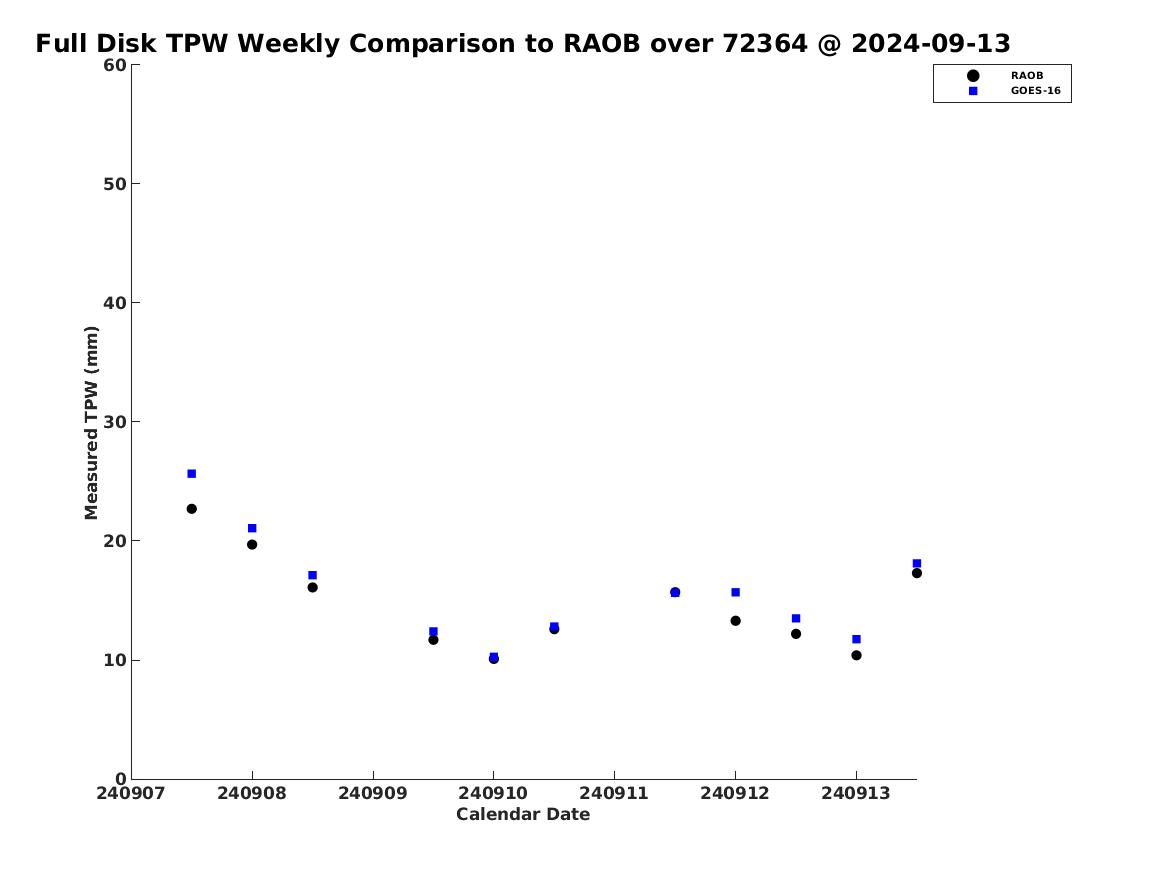 Full Disk TPW Weekly Comparison to RAOB over 72364 @ 2024-09-13

RAOB
GOES-16

Measured TPW (mm)

60
50
40
30
20
10
0

240907
240908
240909
240910
240911
240912
240913

Calendar Date